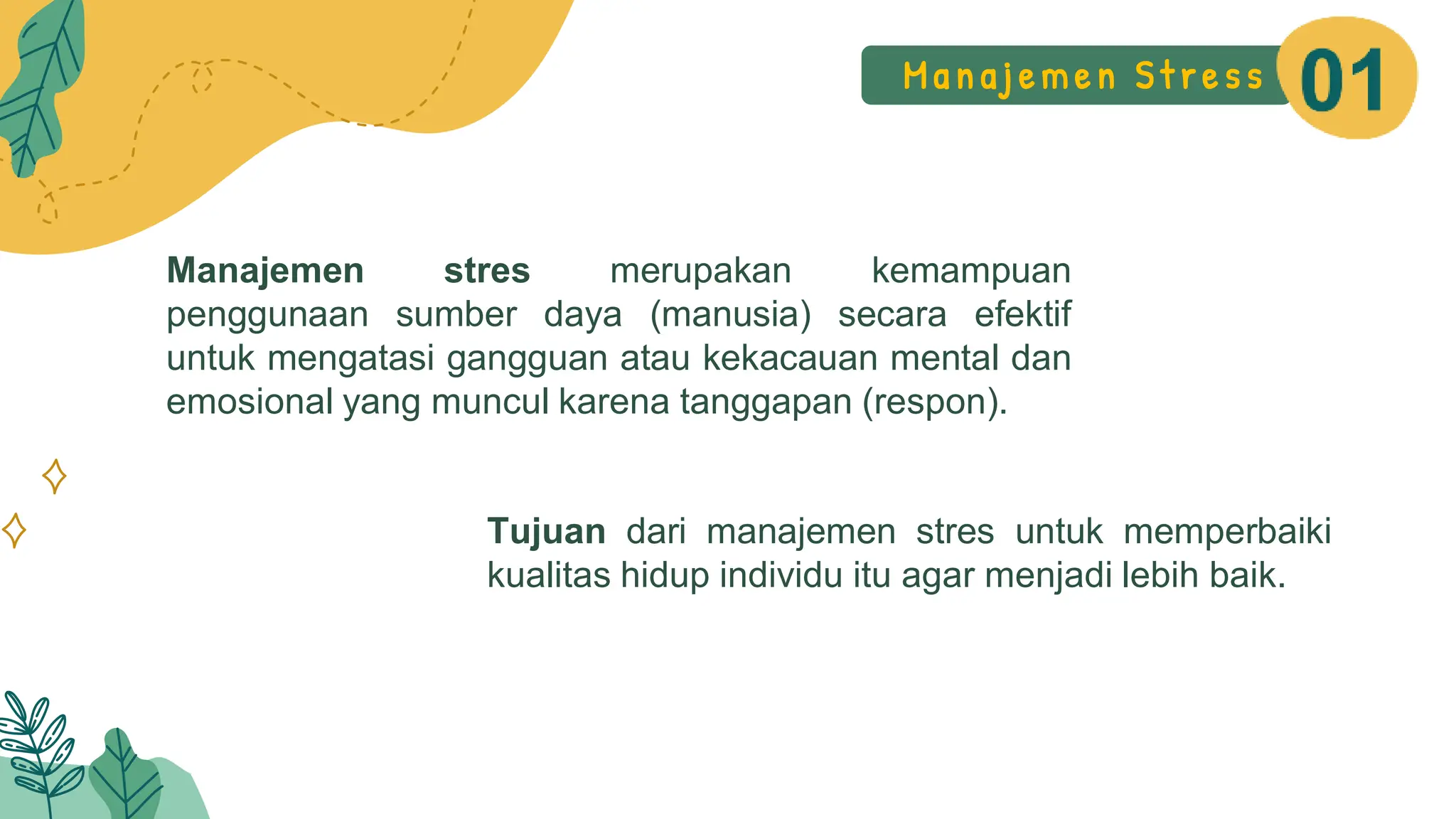 Manajemen Stress 01

Manajemen stres merupakan kemampuan penggunaan sumber daya (manusia) secara efektif untuk mengatasi gangguan atau kekacauan mental dan emosional yang muncul karena tanggapan (respon).

Tujuan dari manajemen stres untuk memperbaiki kualitas hidup individu itu agar menjadi lebih baik.